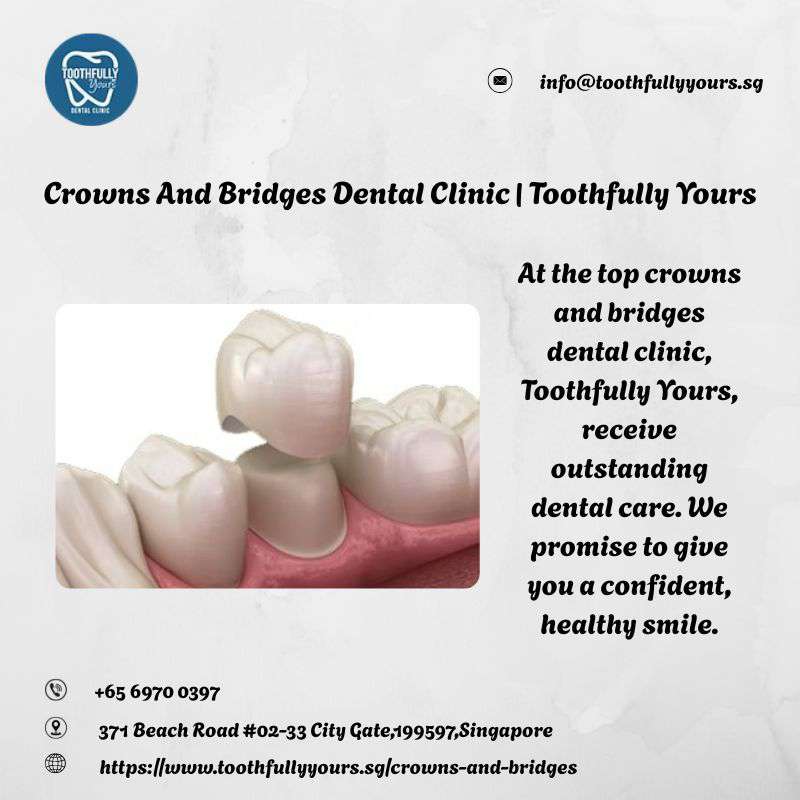 TOOTHFULLY Yours DENTAL CLINIC

info@toothfullyyours.sg

Crowns And Bridges Dental Clinic | Toothfully Yours

At the top crowns and bridges dental clinic, Toothfully Yours, receive outstanding dental care. We promise to give you a confident, healthy smile.

+65 6970 0397

371 Beach Road #02-33 City Gate,199597,Singapore

https://www.toothfullyyours.sg/crowns-and-bridges